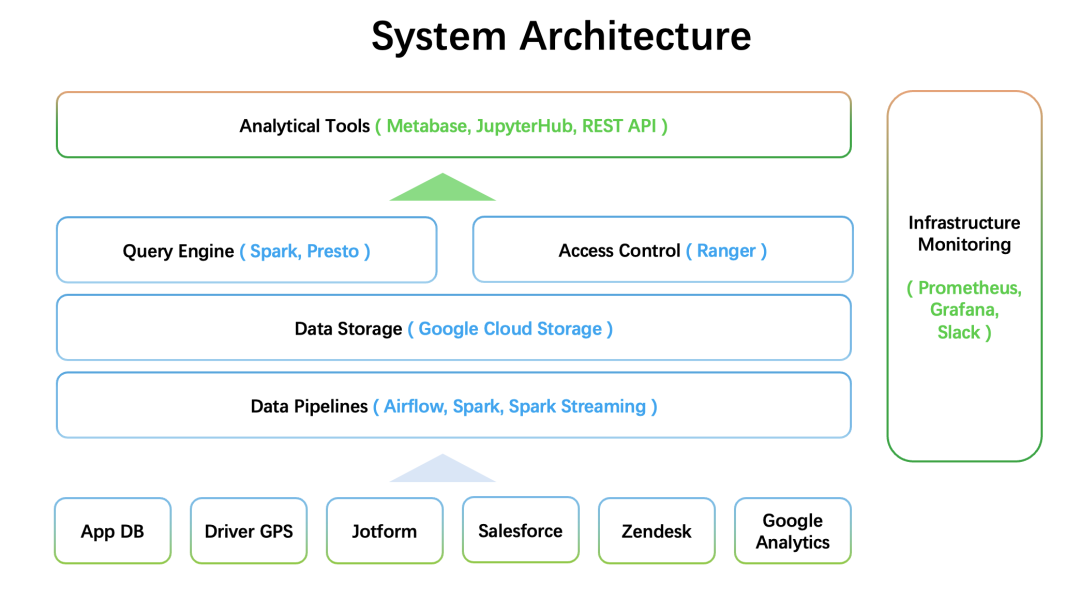 System Architecture

Analytical Tools ( Metabase, JupyterHub, REST API )

Query Engine ( Spark, Presto )

Access Control ( Ranger )

Data Storage ( Google Cloud Storage )

Data Pipelines ( Airflow, Spark, Spark Streaming )

App DB

Driver GPS

Jotform

Salesforce

Zendesk

Google Analytics

Infrastructure Monitoring

( Prometheus, Grafana, Slack )